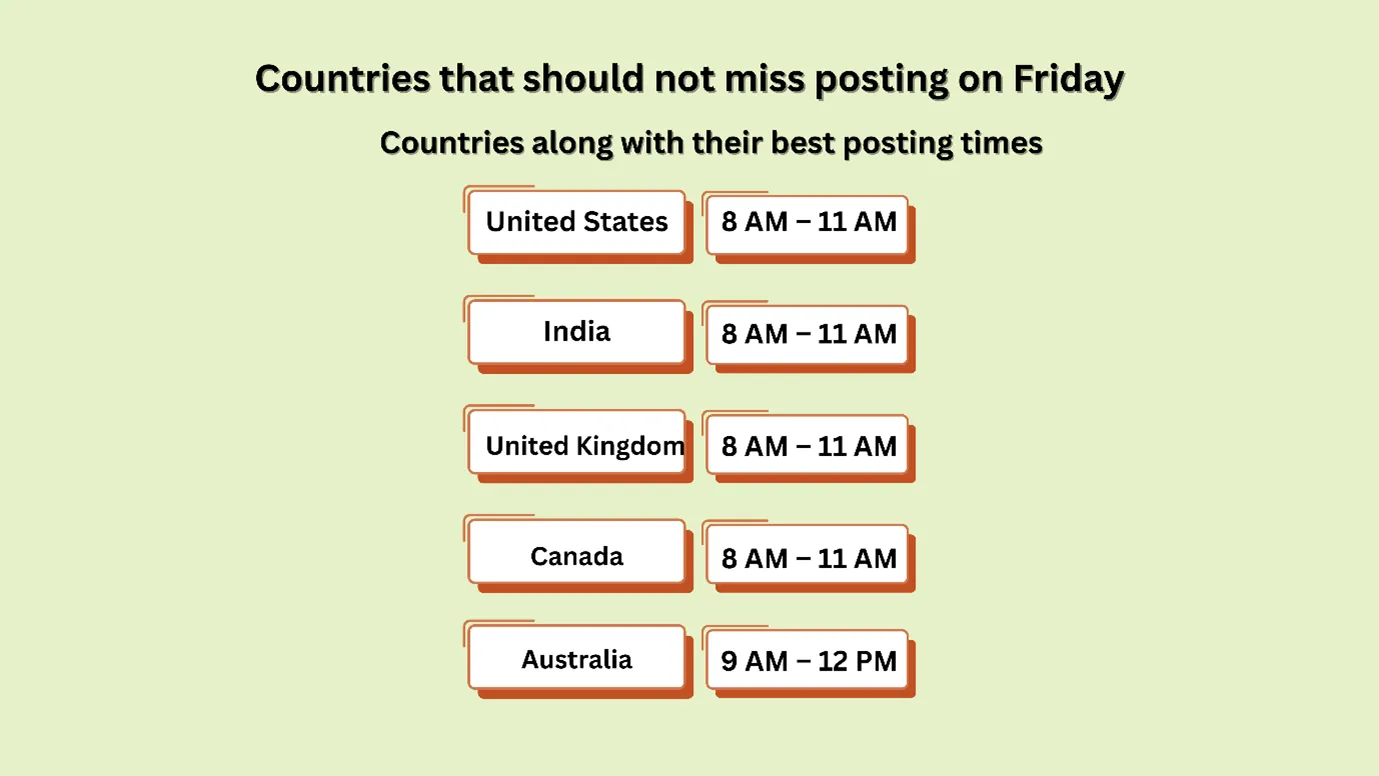 Countries that should not miss posting on Friday

Countries along with their best posting times

| United States | 8 AM – 11 AM |
|---|---|
| India | 8 AM – 11 AM |
| United Kingdom | 8 AM – 11 AM |
| Canada | 8 AM – 11 AM |
| Australia | 9 AM – 12 PM |